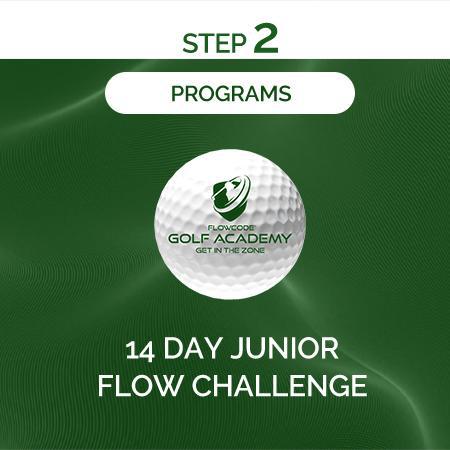 STEP 2

PROGRAMS

FLOWCODE
GOLF ACADEMY
GET IN THE ZONE

14 DAY JUNIOR FLOW CHALLENGE